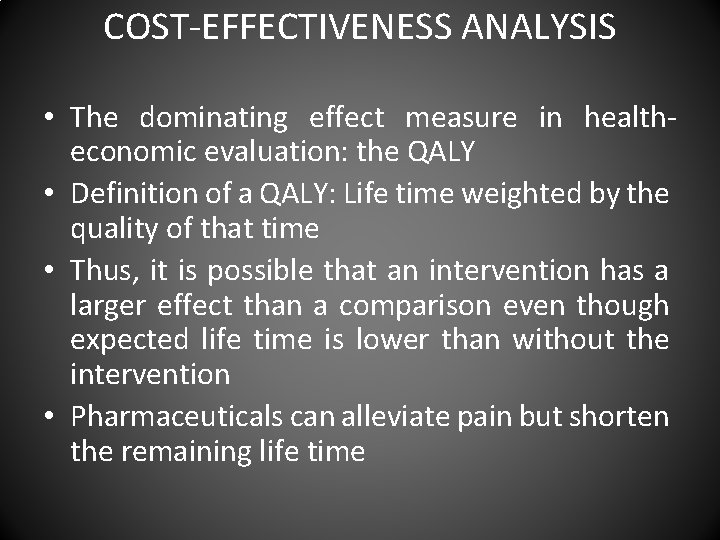 COST-EFFECTIVENESS ANALYSIS

• The dominating effect measure in health-economic evaluation: the QALY
• Definition of a QALY: Life time weighted by the quality of that time
• Thus, it is possible that an intervention has a larger effect than a comparison even though expected life time is lower than without the intervention
• Pharmaceuticals can alleviate pain but shorten the remaining life time